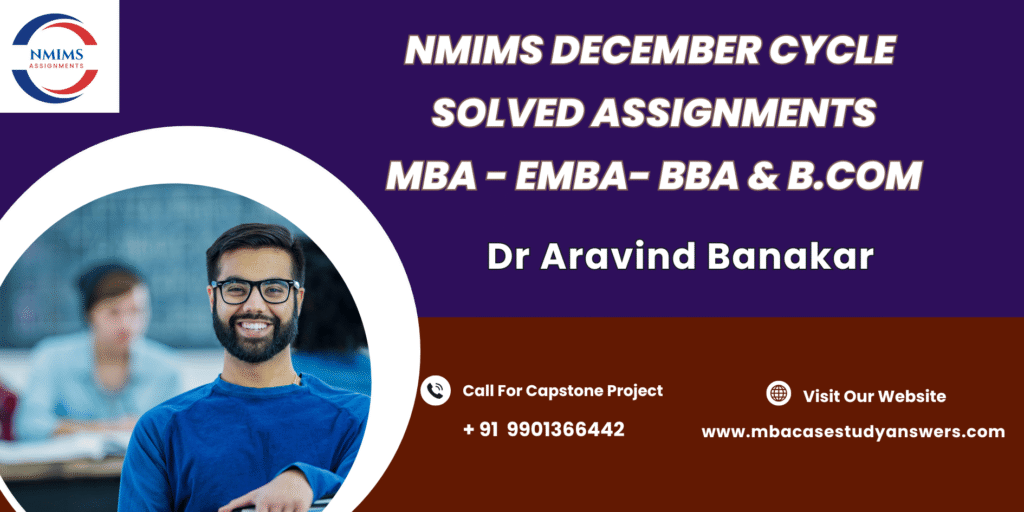 NMIMS
ASSIGNMENTS

NMIMS DECEMBER CYCLE
SOLVED ASSIGNMENTS
MBA - EMBA- BBA & B.COM

Dr Aravind Banakar

Call For Capstone Project
+ 91 9901366442

Visit Our Website
www.mbacasestudyanswers.com